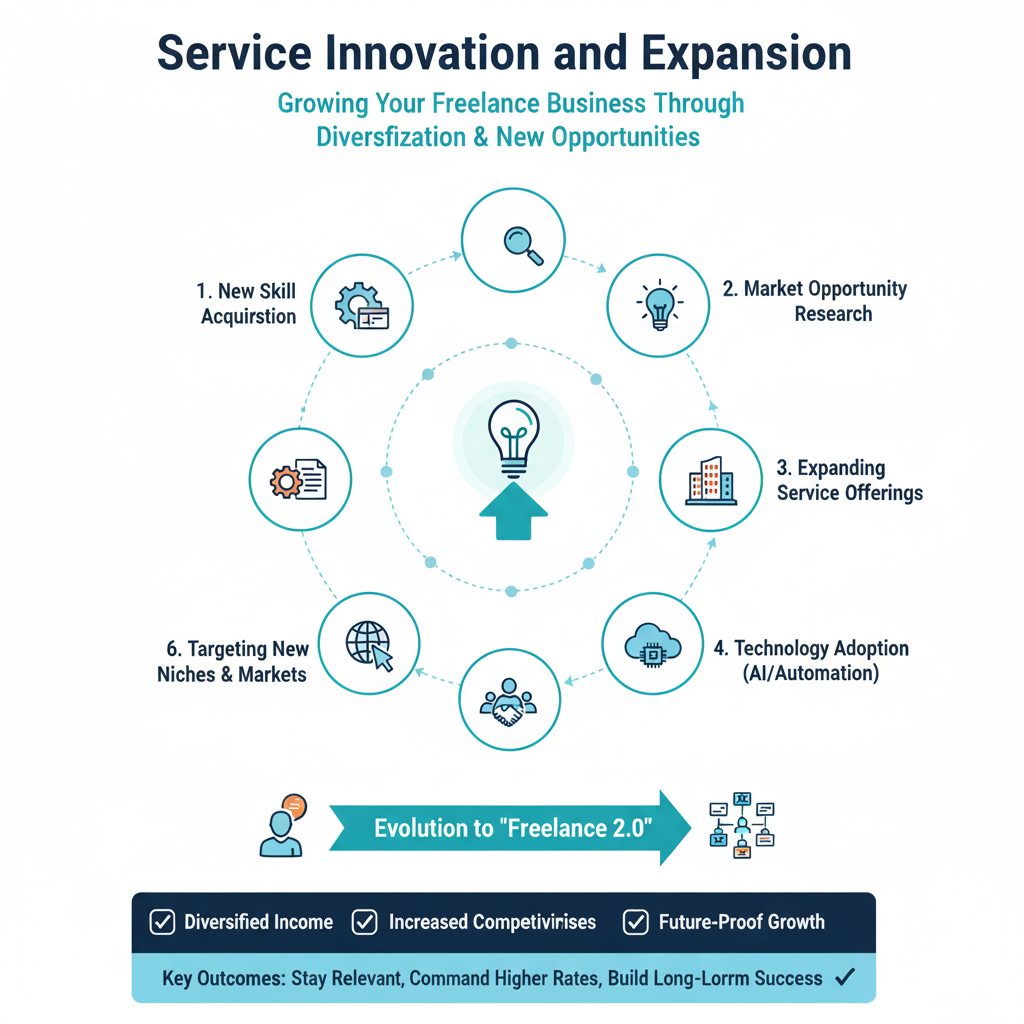 Service Innovation and Expansion

Growing Your Freelance Business Through Diversfization & New Opportunities

1. New Skill Acquirstion

2. Market Opportunity Research

3. Expanding Service Offerings

4. Technology Adoption (AI/Automation)

6. Targeting New Niches & Markets

Evolution to "Freelance 2.0"

Diversified Income Increased Competivirises Future-Proof Growth

Key Outcomes: Stay Relevant, Command Higher Rates, Build Long-Lorrm Success